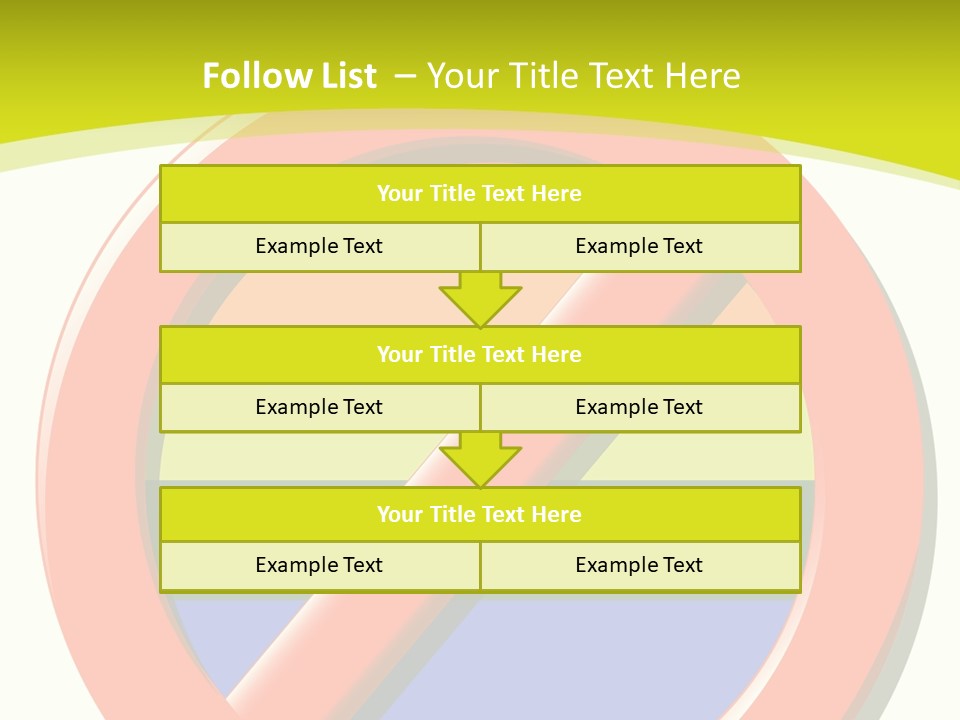 Follow List – Your Title Text Here

| Your Title Text Here | |
|---|---|
| Example Text | Example Text |

| Your Title Text Here | |
|---|---|
| Example Text | Example Text |

| Your Title Text Here | |
|---|---|
| Example Text | Example Text |